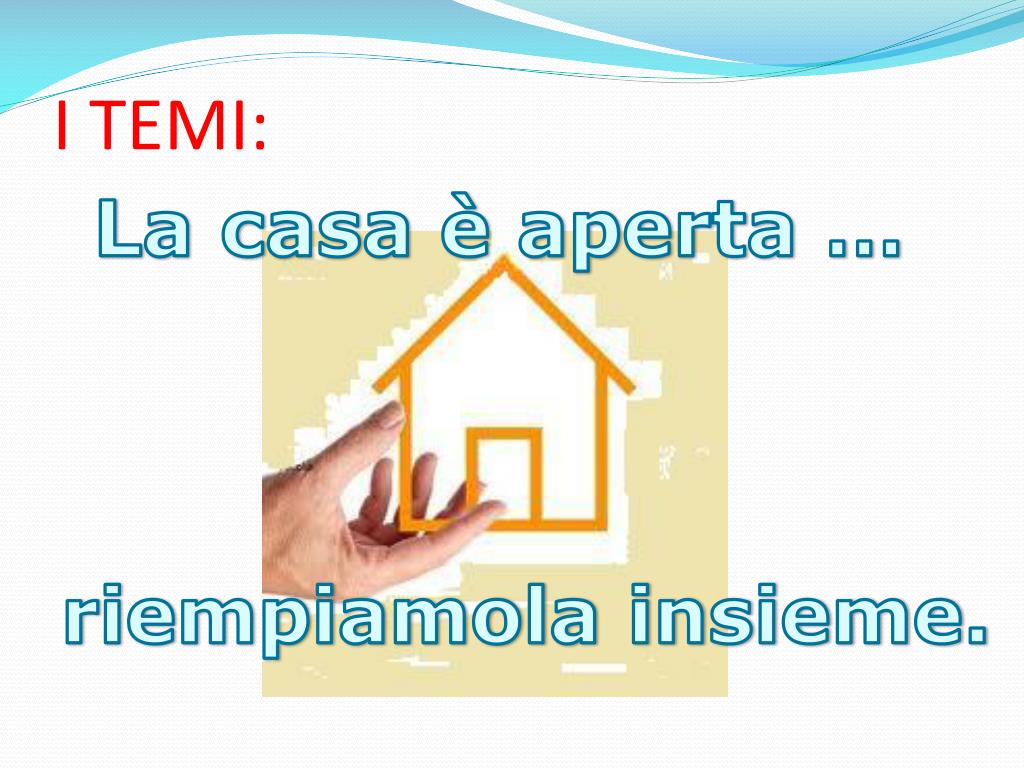 I TEMI:

La casa è aperta …

riempiamola insieme.